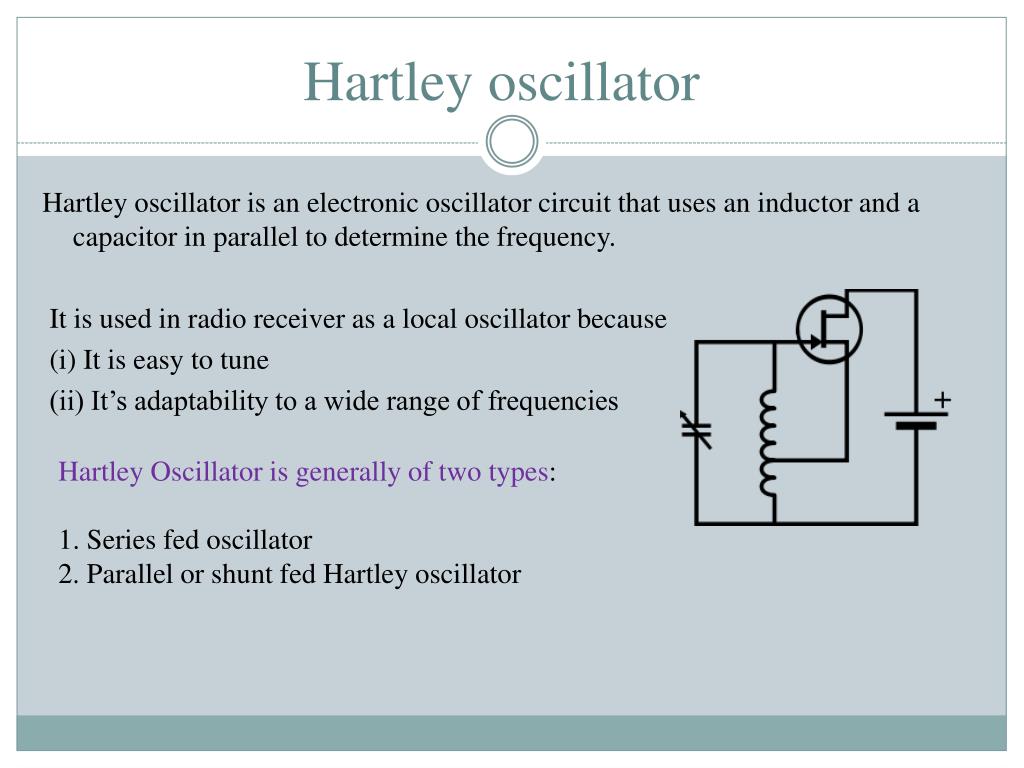 Hartley oscillator

Hartley oscillator is an electronic oscillator circuit that uses an inductor and a capacitor in parallel to determine the frequency.

It is used in radio receiver as a local oscillator because
(i) It is easy to tune
(ii) It’s adaptability to a wide range of frequencies

Hartley Oscillator is generally of two types:

1. Series fed oscillator
2. Parallel or shunt fed Hartley oscillator

+